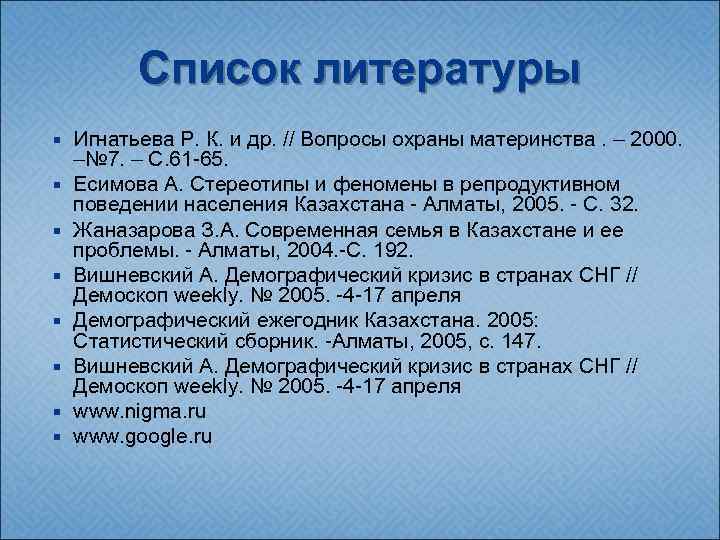 Список литературы

▪ Игнатьева Р. К. и др. // Вопросы охраны материнства . – 2000. –№7. – С.61-65.
▪ Есимова А. Стереотипы и феномены в репродуктивном поведении населения Казахстана - Алматы, 2005. - С. 32.
▪ Жаназарова З.А. Современная семья в Казахстане и ее проблемы. - Алматы, 2004.-С. 192.
▪ Вишневский А. Демографический кризис в странах СНГ // Демоскоп weekly. № 2005. -4-17 апреля
▪ Демографический ежегодник Казахстана. 2005: Статистический сборник. -Алматы, 2005, с. 147.
▪ Вишневский А. Демографический кризис в странах СНГ // Демоскоп weekly. № 2005. -4-17 апреля
▪ www.nigma.ru
▪ www.google.ru